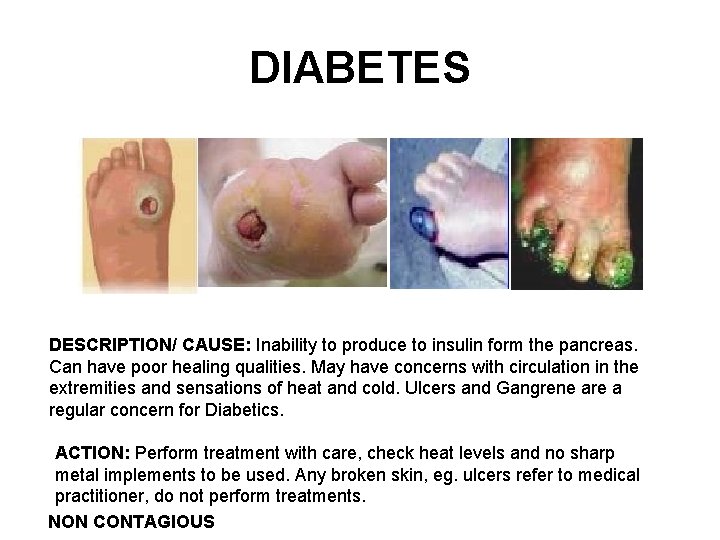 DIABETES

DESCRIPTION/ CAUSE: Inability to produce to insulin form the pancreas. Can have poor healing qualities. May have concerns with circulation in the extremities and sensations of heat and cold. Ulcers and Gangrene are a regular concern for Diabetics.

ACTION: Perform treatment with care, check heat levels and no sharp metal implements to be used. Any broken skin, eg. ulcers refer to medical practitioner, do not perform treatments.

NON CONTAGIOUS